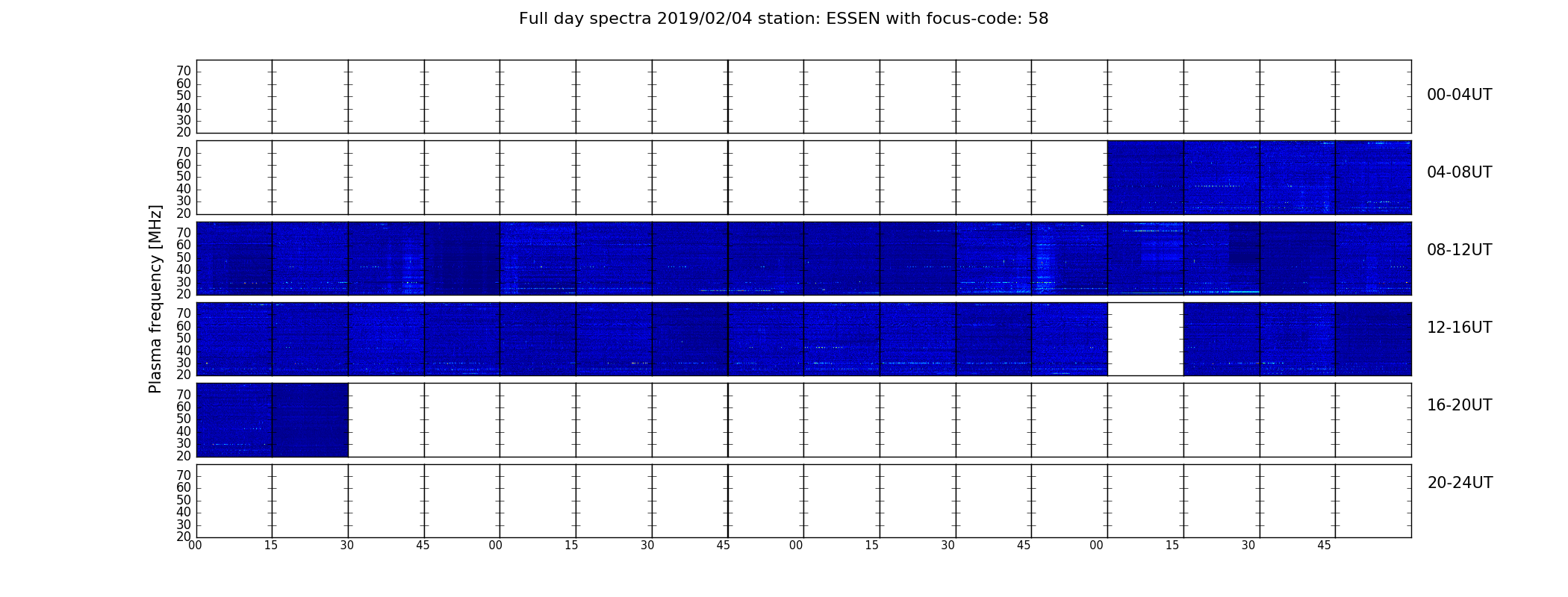 Full day spectra 2019/02/04 station: ESSEN with focus-code: 58

Plasma frequency [MHz]

70
60
50
40
30
20
00-04UT

70
60
50
40
30
20
04-08UT

70
60
50
40
30
20
08-12UT

70
60
50
40
30
20
12-16UT

70
60
50
40
30
20
16-20UT

70
60
50
40
30
20
20-24UT

00 15 30 45 00 15 30 45 00 15 30 45 00 15 30 45